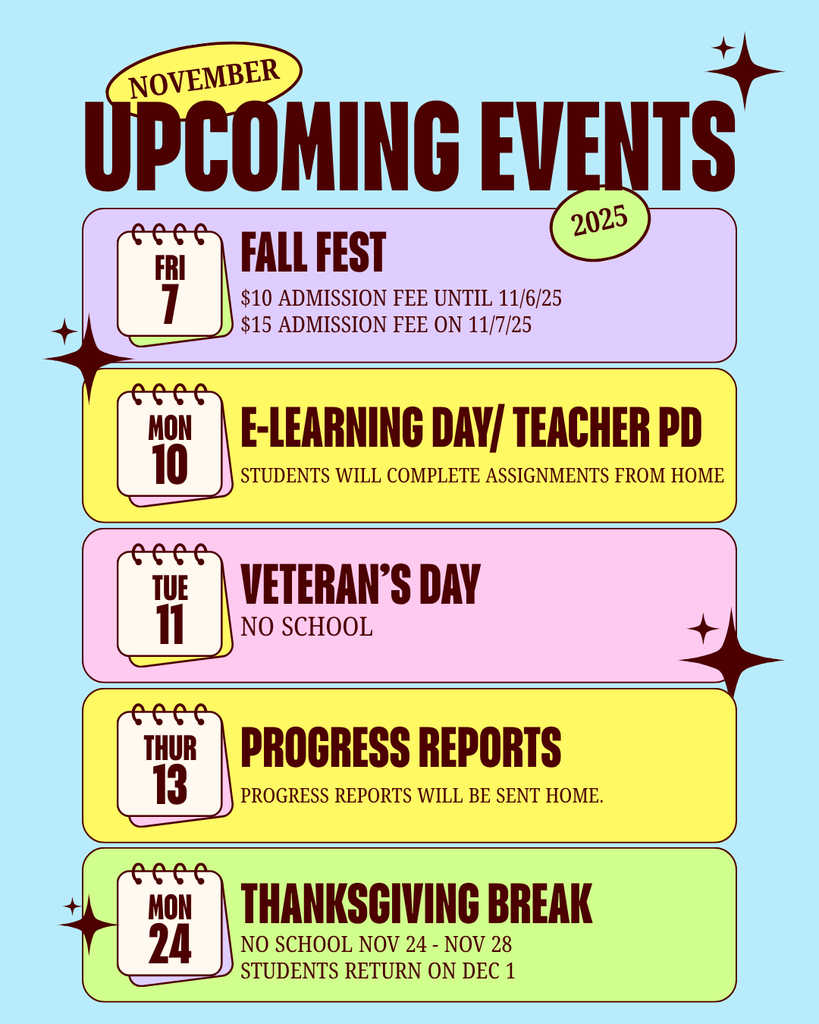 NOVEMBER
UPCOMING EVENTS
2025

FRI
7
FALL FEST
\$10 ADMISSION FEE UNTIL 11/6/25
\$15 ADMISSION FEE ON 11/7/25

MON
10
E-LEARNING DAY/ TEACHER PD
STUDENTS WILL COMPLETE ASSIGNMENTS FROM HOME

TUE
11
VETERAN'S DAY
NO SCHOOL

THUR
13
PROGRESS REPORTS
PROGRESS REPORTS WILL BE SENT HOME.

MON
24
THANKSGIVING BREAK
NO SCHOOL NOV 24 - NOV 28
STUDENTS RETURN ON DEC 1